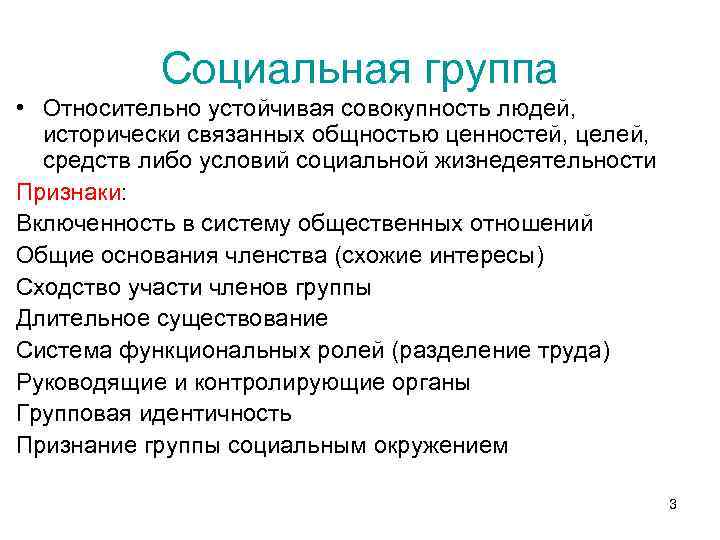 Социальная группа

• Относительно устойчивая совокупность людей, исторически связанных общностью ценностей, целей, средств либо условий социальной жизнедеятельности

Признаки:

Включенность в систему общественных отношений

Общие основания членства (схожие интересы)

Сходство участи членов группы

Длительное существование

Система функциональных ролей (разделение труда)

Руководящие и контролирующие органы

Групповая идентичность

Признание группы социальным окружением

3